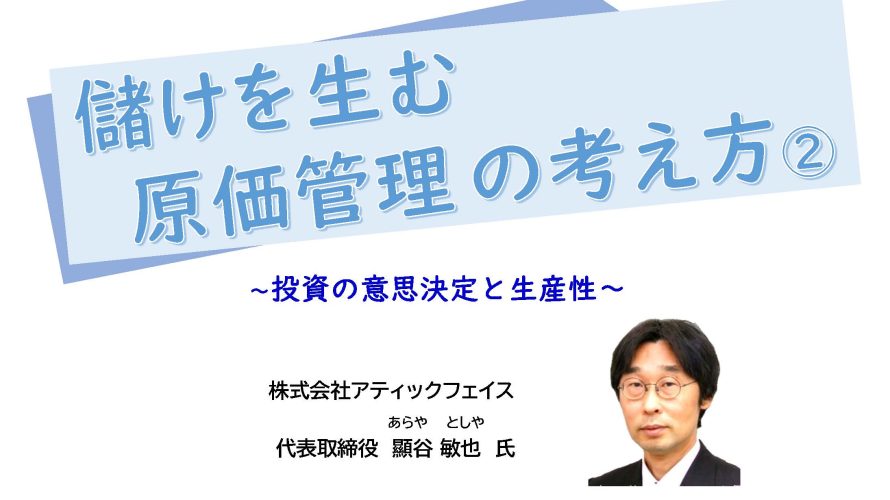 儲けを生む
原価管理の考え方②

~投資の意思決定と生産性~

株式会社アティックフェイス

あらや　としや
代表取締役　顯谷 敏也　氏